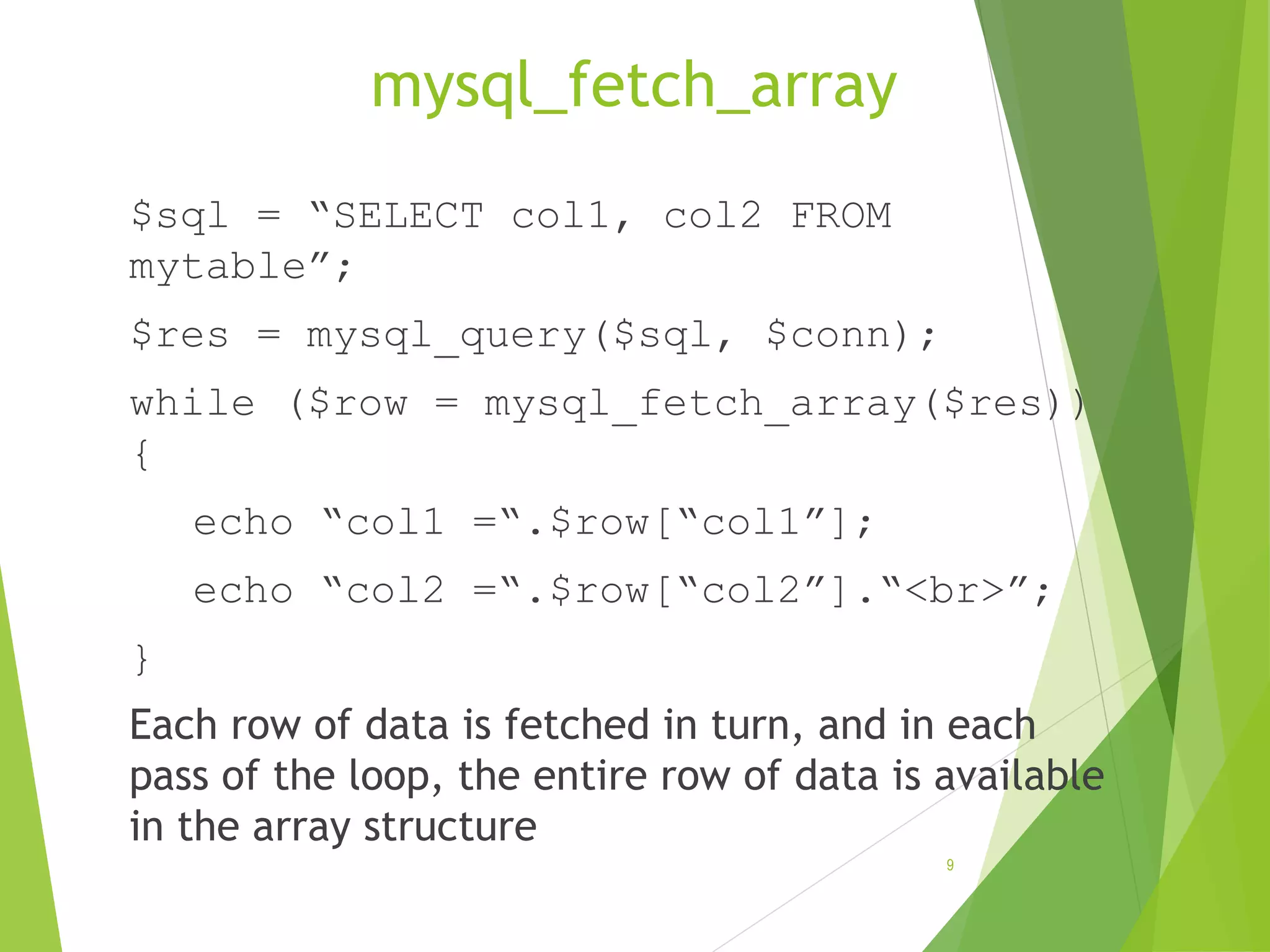 mysql_fetch_array

$sql = “SELECT col1, col2 FROM mytable”;

$res = mysql_query($sql, $conn);

while ($row = mysql_fetch_array($res)) {

echo “col1 =“.$row[“col1”];

echo “col2 =“.$row[“col2”].“<br>”;

}

Each row of data is fetched in turn, and in each pass of the loop, the entire row of data is available in the array structure

9